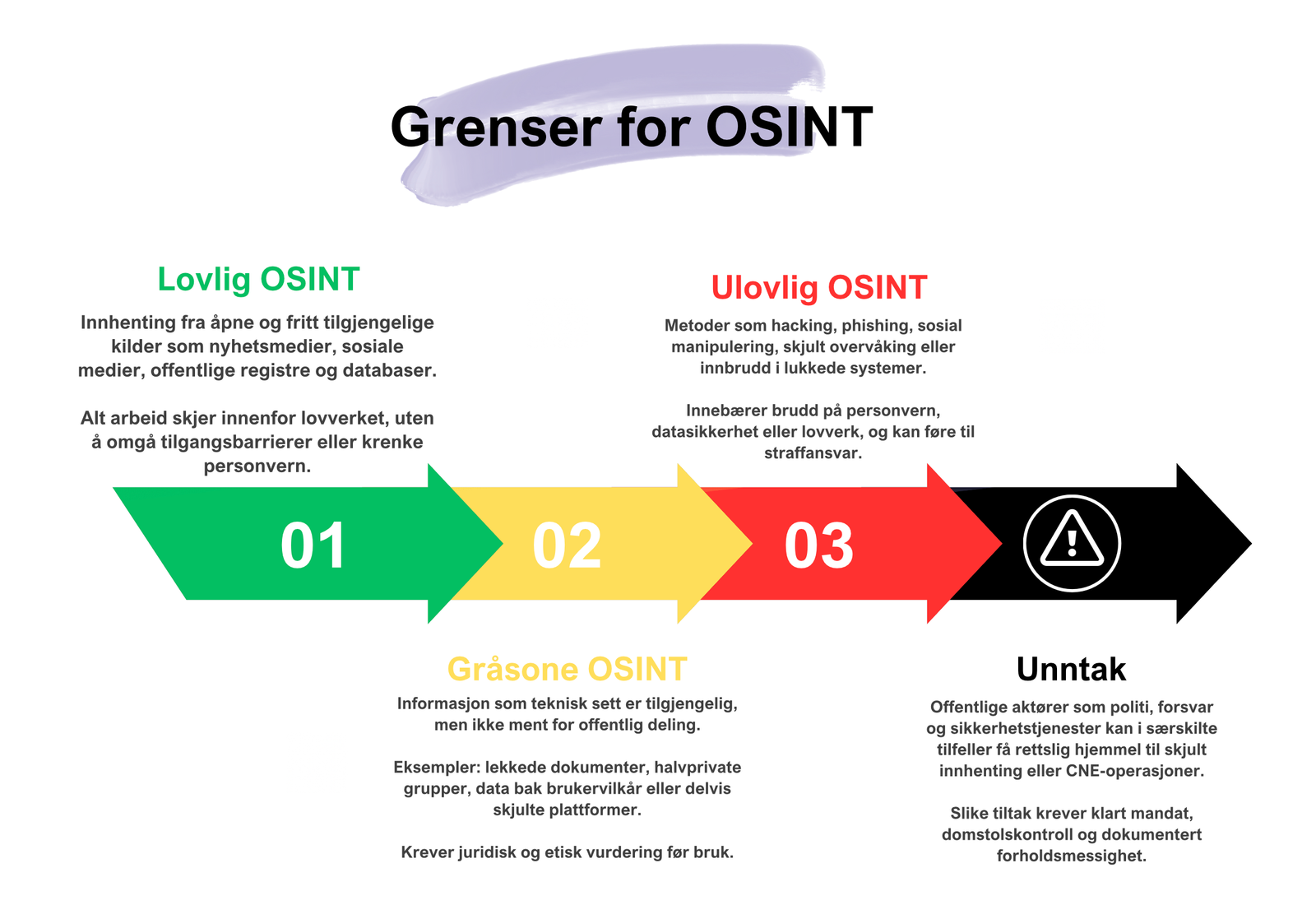 Grenser for OSINT

Lovlig OSINT

Innhenting fra åpne og fritt tilgjengelige kilder som nyhetsmedier, sosiale medier, offentlige registre og databaser.

Alt arbeid skjer innenfor lovverket, uten å omgå tilgangsbarrierer eller krenke personvern.

Ulovlig OSINT

Metoder som hacking, phishing, sosial manipulering, skjult overvåking eller innbrudd i lukkede systemer.

Innebærer brudd på personvern, datasikkerhet eller lovverk, og kan føre til straffansvar.

01

02

03

Gråsone OSINT

Informasjon som teknisk sett er tilgjengelig, men ikke ment for offentlig deling.

Eksempler: lekkede dokumenter, halvprivate grupper, data bak brukervilkår eller delvis skjulte plattformer.

Krever juridisk og etisk vurdering før bruk.

Unntak

Offentlige aktører som politi, forsvar og sikkerhetstjenester kan i særskilte tilfeller få rettslig hjemmel til skjult innhenting eller CNE-operasjoner.

Slike tiltak krever klart mandat, domstolskontroll og dokumentert forholdsmessighet.